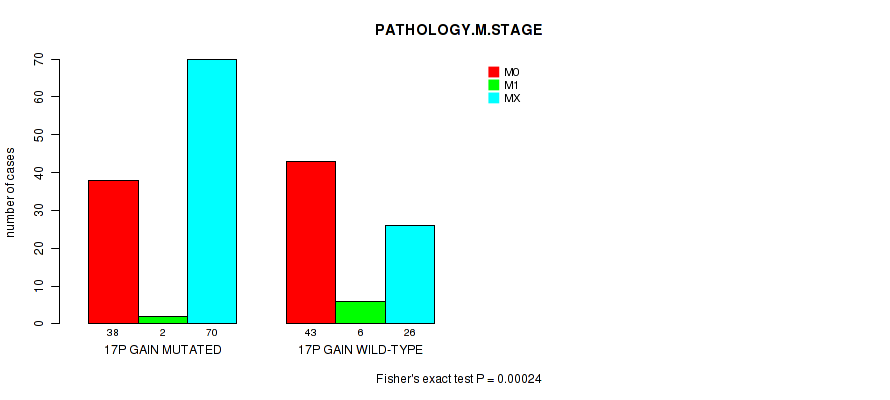 PATHOLOGY.M.STAGE

M0
M1
MX

number of cases

0
10
20
30
40
50
60
70

38
2
70
17P GAIN MUTATED

43
6
26
17P GAIN WILD-TYPE

Fisher's exact test P = 0.00024